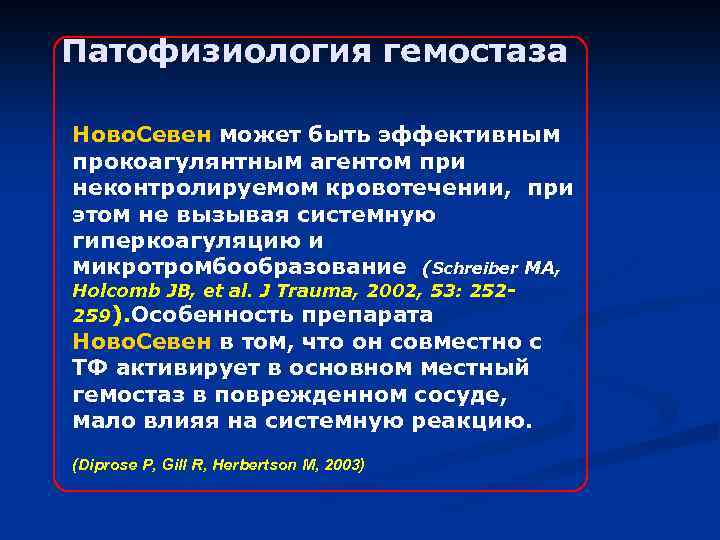 Патофизиология гемостаза

НовоСевен может быть эффективным прокоагулянтным агентом при неконтролируемом кровотечении, при этом не вызывая системную гиперкоагуляцию и микротромбообразование (Schreiber MA, Holcomb JB, et al. J Trauma, 2002, 53: 252-259).Особенность препарата НовоСевен в том, что он совместно с ТФ активирует в основном местный гемостаз в поврежденном сосуде, мало влияя на системную реакцию.

(Diprose P, Gill R, Herbertson M, 2003)